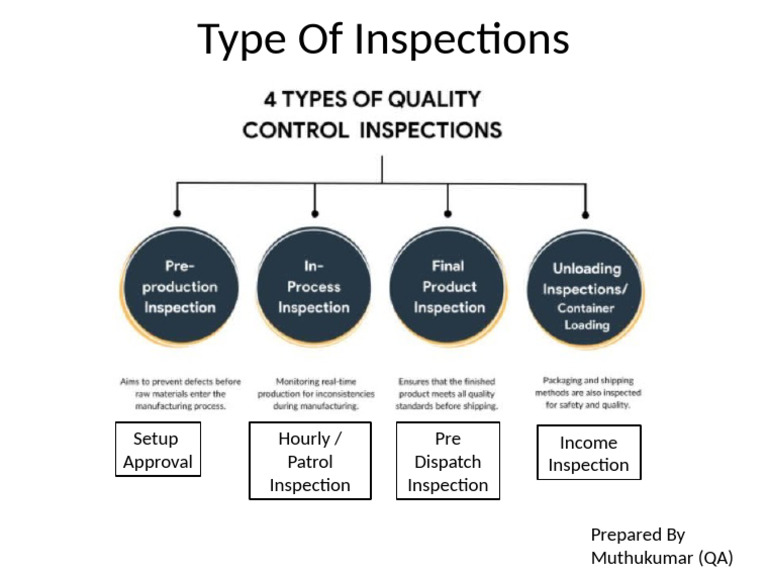 Type Of Inspections

4 TYPES OF QUALITY CONTROL INSPECTIONS

Pre-production Inspection

In-Process Inspection

Final Product Inspection

Unloading Inspections/ Container Loading

Aims to prevent defects before raw materials enter the manufacturing process.

Monitoring real-time production for inconsistencies during manufacturing.

Ensures that the finished product meets all quality standards before shipping.

Packaging and shipping methods are also inspected for safety and quality.

Setup Approval

Hourly / Patrol Inspection

Pre Dispatch Inspection

Income Inspection

Prepared By
Muthukumar (QA)